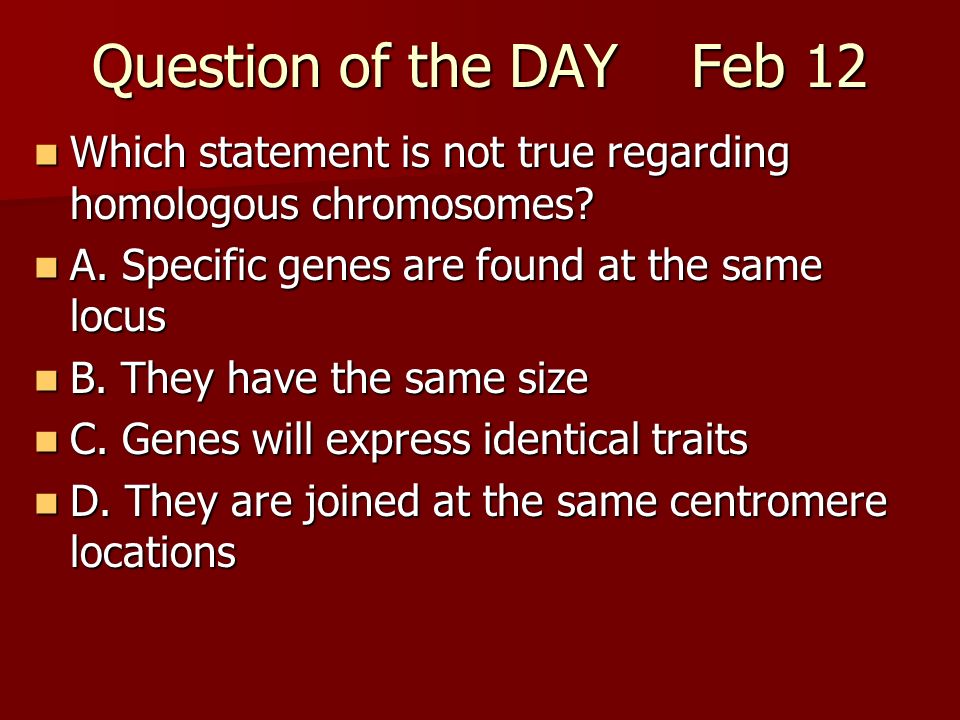 Question of the DAY Feb 12

Which statement is not true regarding homologous chromosomes?

A. Specific genes are found at the same locus

B. They have the same size

C. Genes will express identical traits

D. They are joined at the same centromere locations